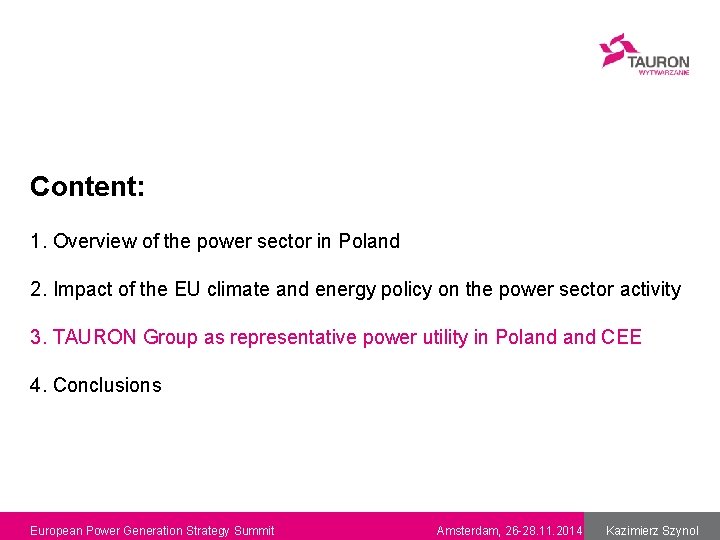 TAURON
WYTWARZANIE

Content:

1. Overview of the power sector in Poland

2. Impact of the EU climate and energy policy on the power sector activity

3. TAURON Group as representative power utility in Poland and CEE

4. Conclusions

European Power Generation Strategy Summit
Amsterdam, 26-28.11.2014
Kazimierz Szynol